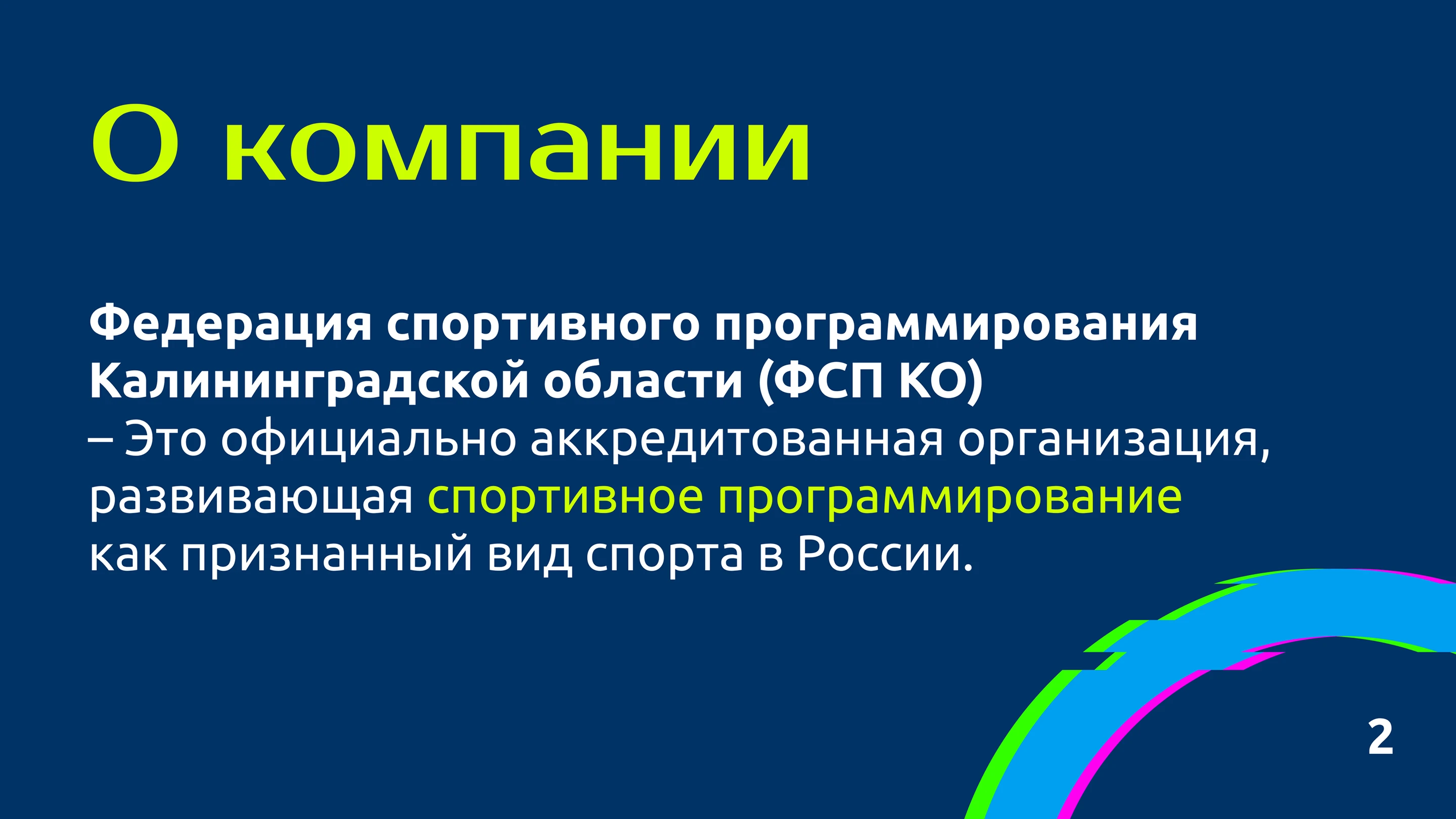 О компании

Федерация спортивного программирования Калининградской области (ФСП КО)
– Это официально аккредитованная организация, развивающая спортивное программирование как признанный вид спорта в России.

2